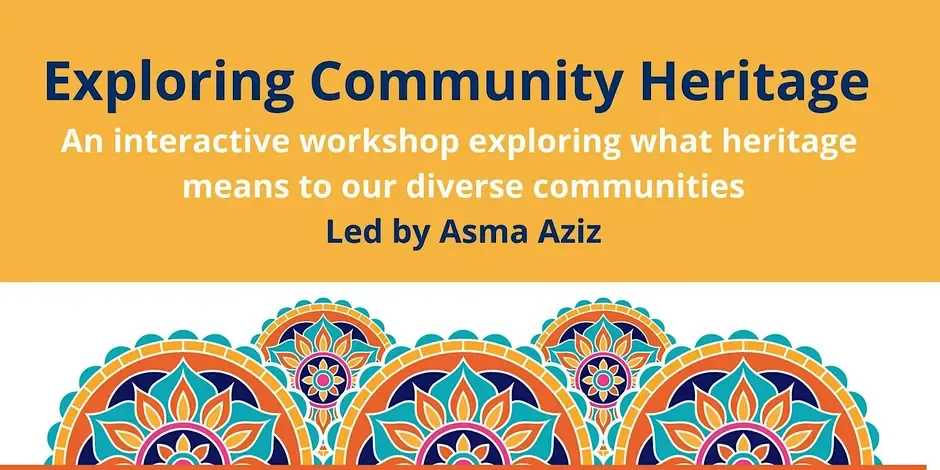 Exploring Community Heritage

An interactive workshop exploring what heritage means to our diverse communities

Led by Asma Aziz